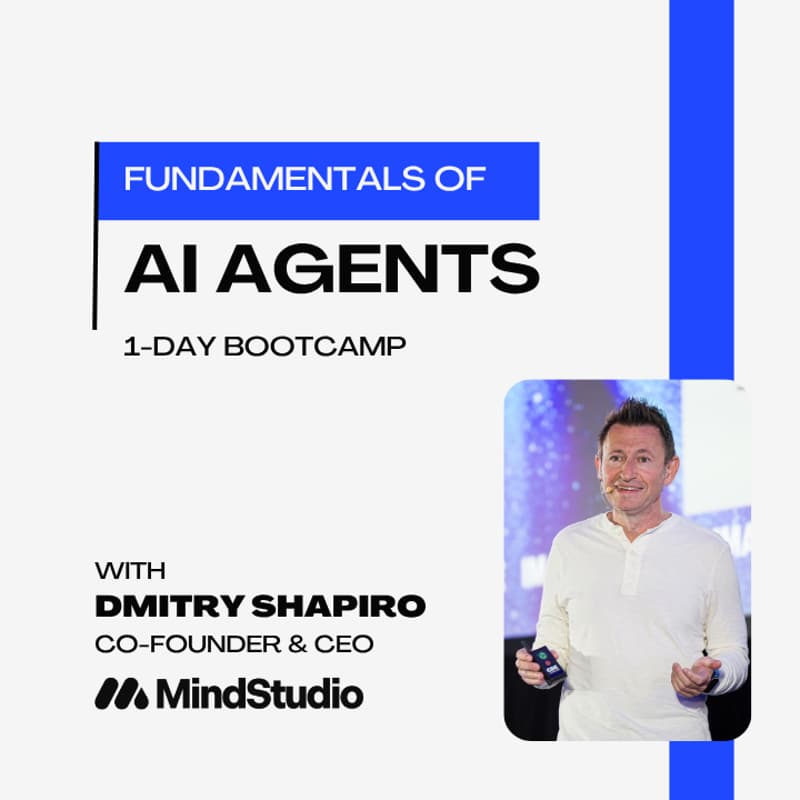 FUNDAMENTALS OF

AI AGENTS

1-DAY BOOTCAMP

WITH
DMITRY SHAPIRO
CO-FOUNDER & CEO

MindStudio